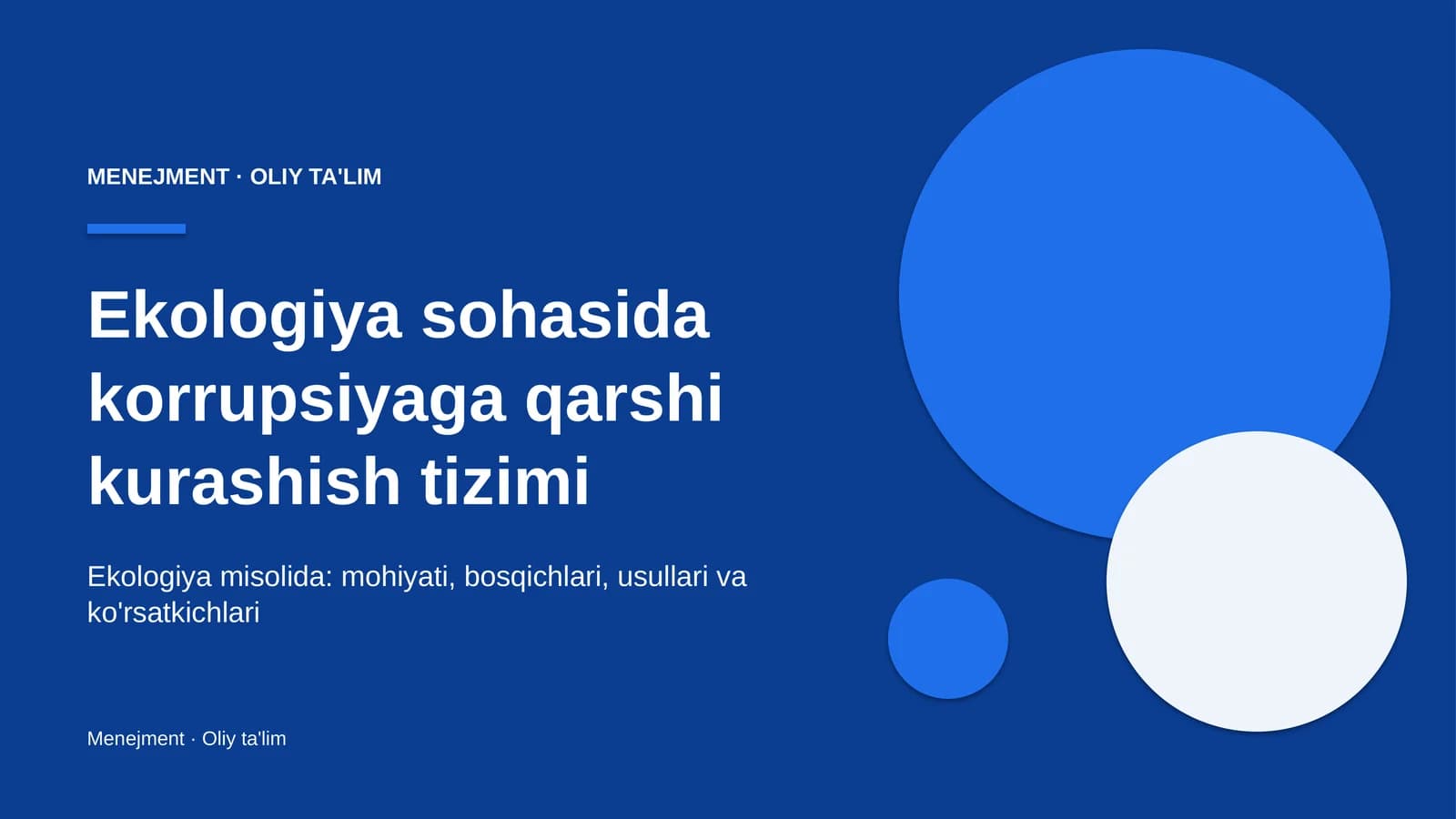 MENEJMENT · OLIY TA'LIM

Ekologiya sohasida korrupsiyaga qarshi kurashish tizimi

Ekologiya misolida: mohiyati, bosqichlari, usullari va ko'rsatkichlari

Menejment · Oliy ta'lim